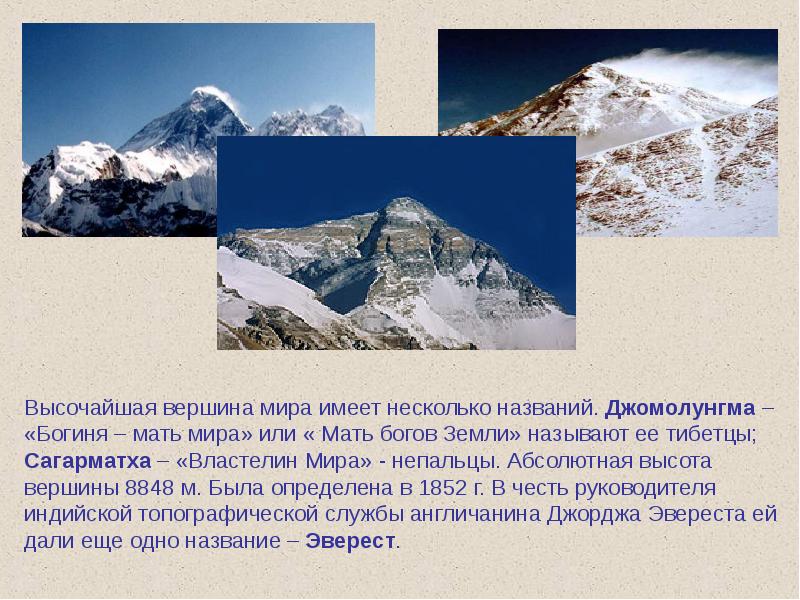 Высочайшая вершина мира имеет несколько названий. Джомолунгма – «Богиня – мать мира» или « Мать богов Земли» называют ее тибетцы; Сагарматха – «Властелин Мира» - непальцы. Абсолютная высота вершины 8848 м. Была определена в 1852 г. В честь руководителя индийской топографической службы англичанина Джорджа Эвереста ей дали еще одно название – Эверест.